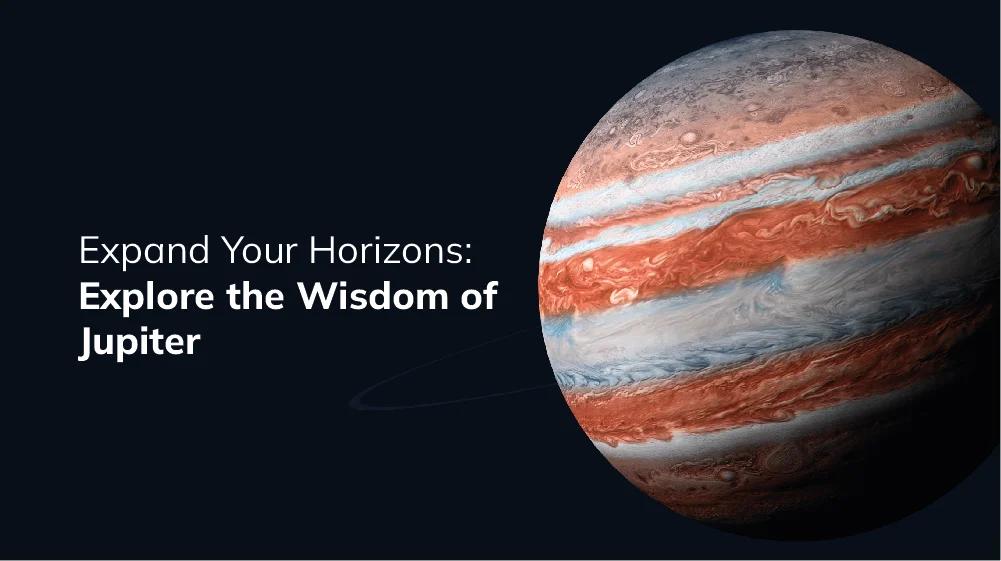 Expand Your Horizons:
Explore the Wisdom of Jupiter